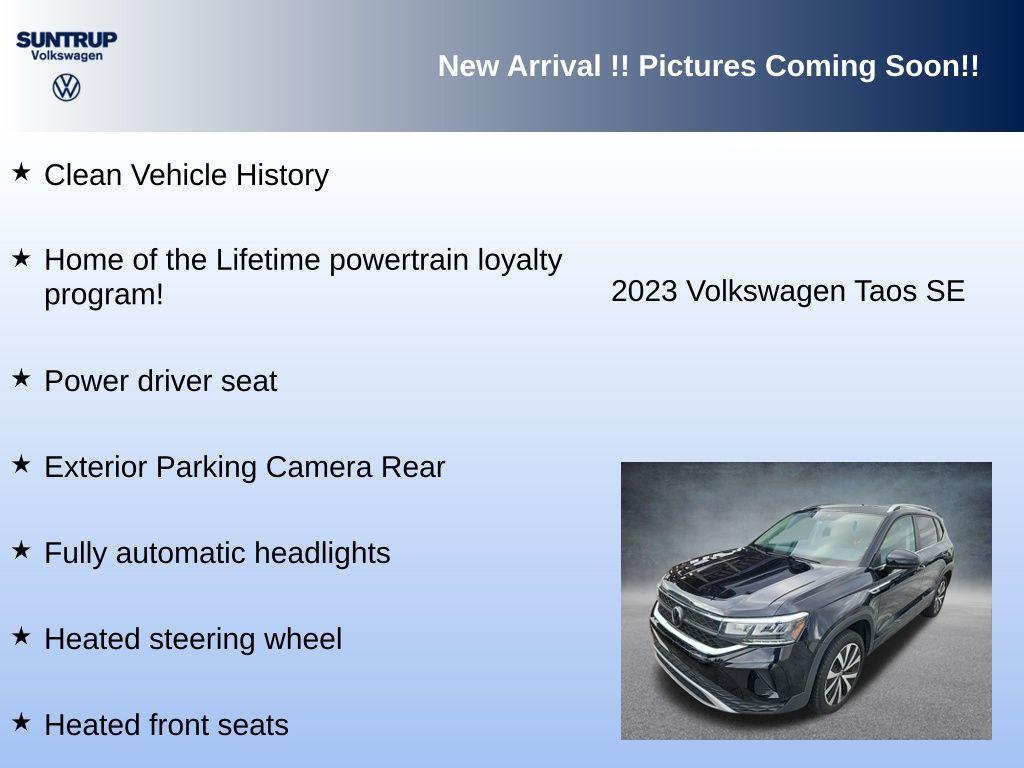 SUNTRUP
Volkswagen

New Arrival !! Pictures Coming Soon!!

★ Clean Vehicle History

★ Home of the Lifetime powertrain loyalty program!

★ Power driver seat

★ Exterior Parking Camera Rear

★ Fully automatic headlights

★ Heated steering wheel

★ Heated front seats

2023 Volkswagen Taos SE